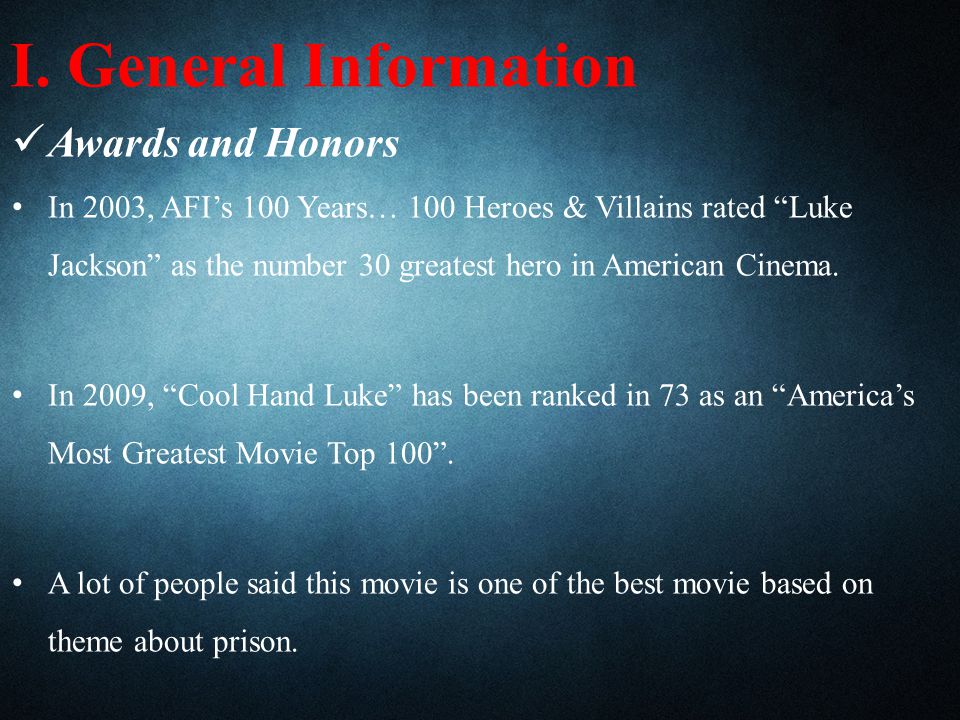 I. General Information

✓ Awards and Honors

• In 2003, AFI’s 100 Years… 100 Heroes & Villains rated “Luke Jackson” as the number 30 greatest hero in American Cinema.

• In 2009, “Cool Hand Luke” has been ranked in 73 as an “America’s Most Greatest Movie Top 100”.

• A lot of people said this movie is one of the best movie based on theme about prison.